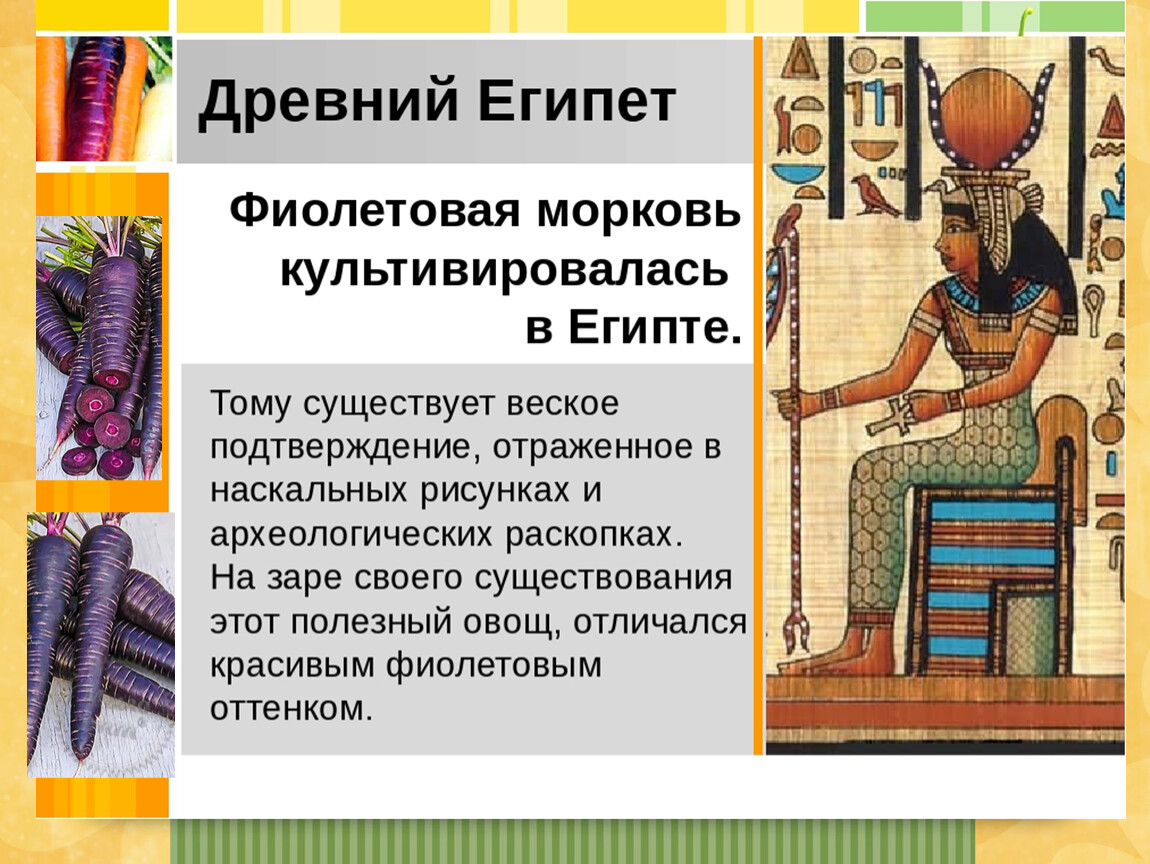 Древний Египет

Фиолетовая морковь культивировалась в Египте.

Тому существует веское подтверждение, отраженное в наскальных рисунках и археологических раскопках. На заре своего существования этот полезный овощ, отличался красивым фиолетовым оттенком.